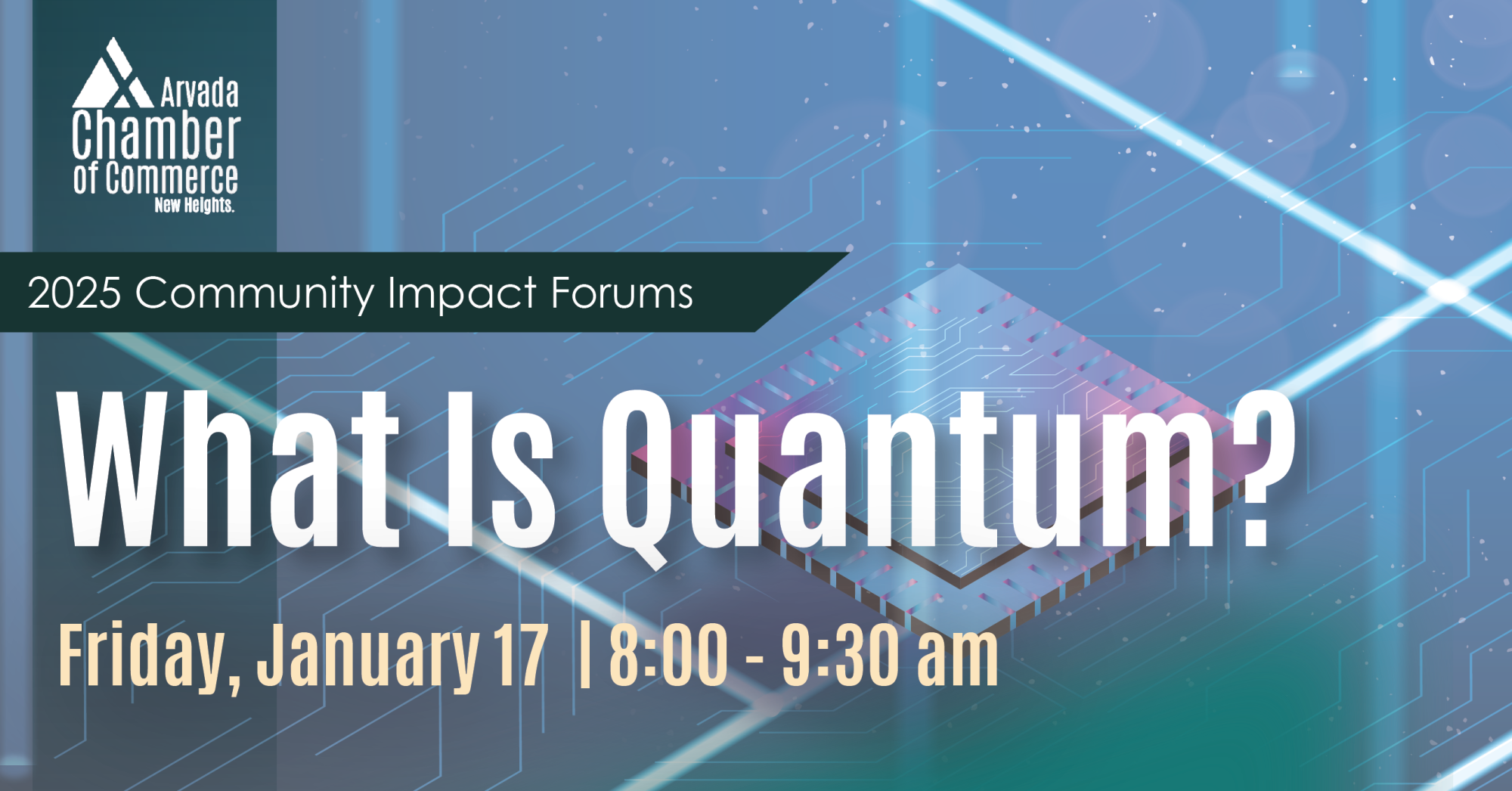 Arvada
Chamber
of Commerce
New Heights.

2025 Community Impact Forums

What Is Quantum?

Friday, January 17 | 8:00 - 9:30 am